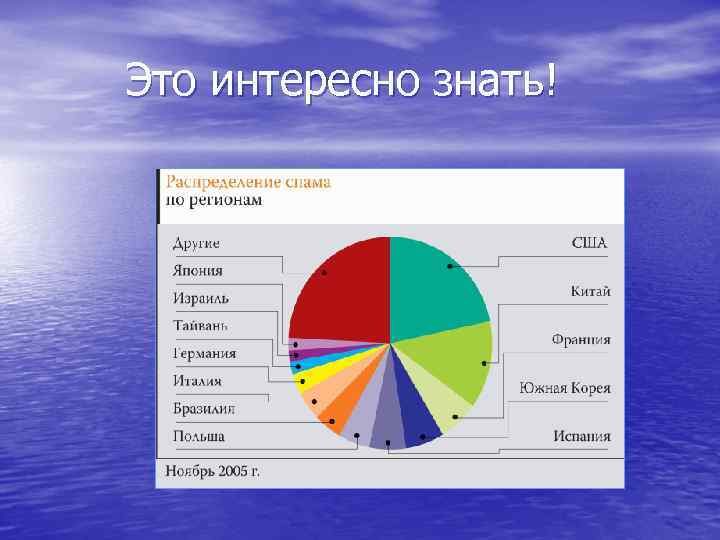 Это интересно знать!

Распределение спама
по регионам

Другие
Япония
Израиль
Тайвань
Германия
Италия
Бразилия
Польша

США
Китай
Франция
Южная Корея
Испания

Ноябрь 2005 г.